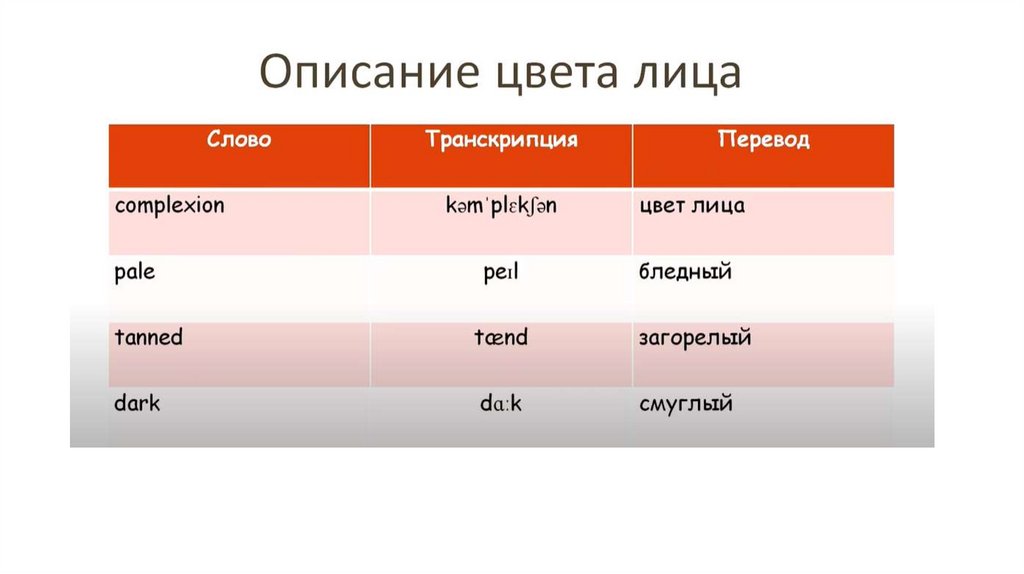 Описание цвета лица

| Слово | Транскрипция | Перевод |
|---|---|---|
| complexion | kəmˈplɛkʃən | цвет лица |
| pale | peɪl | бледный |
| tanned | tænd | загорелый |
| dark | dɑːk | смуглый |